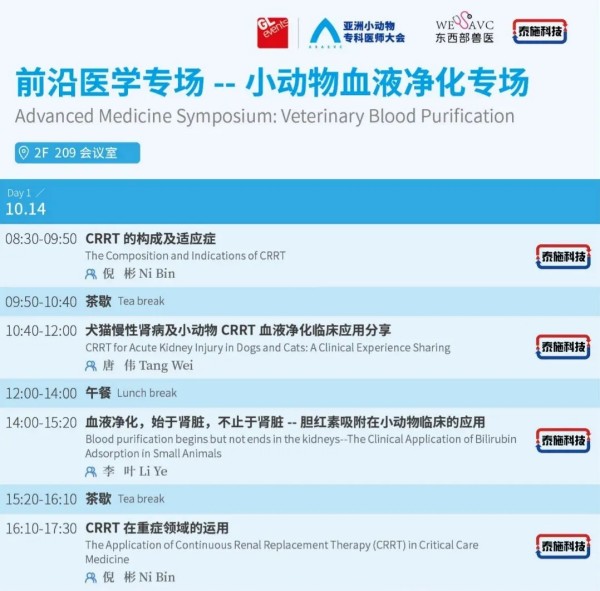 GL events

亚洲小动物专科医师大会

WESAVC 东西部兽医

泰施科技

前沿医学专场 -- 小动物血液净化专场

Advanced Medicine Symposium: Veterinary Blood Purification

2F 209 会议室

Day 1 /
10.14

08:30-09:50 CRRT 的构成及适应症
The Composition and Indications of CRRT
倪 彬 Ni Bin
泰施科技

09:50-10:40 茶歇 Tea break

10:40-12:00 犬猫慢性肾病及小动物 CRRT 血液净化临床应用分享
CRRT for Acute Kidney Injury in Dogs and Cats: A Clinical Experience Sharing
唐 伟 Tang Wei
泰施科技

12:00-14:00 午餐 Lunch break

14:00-15:20 血液净化，始于肾脏，不止于肾脏 -- 胆红素吸附在小动物临床的应用
Blood purification begins but not ends in the kidneys--The Clinical Application of Bilirubin Adsorption in Small Animals
李 叶 Li Ye
泰施科技

15:20-16:10 茶歇 Tea break

16:10-17:30 CRRT 在重症领域的运用
The Application of Continuous Renal Replacement Therapy (CRRT) in Critical Care Medicine
倪 彬 Ni Bin
泰施科技